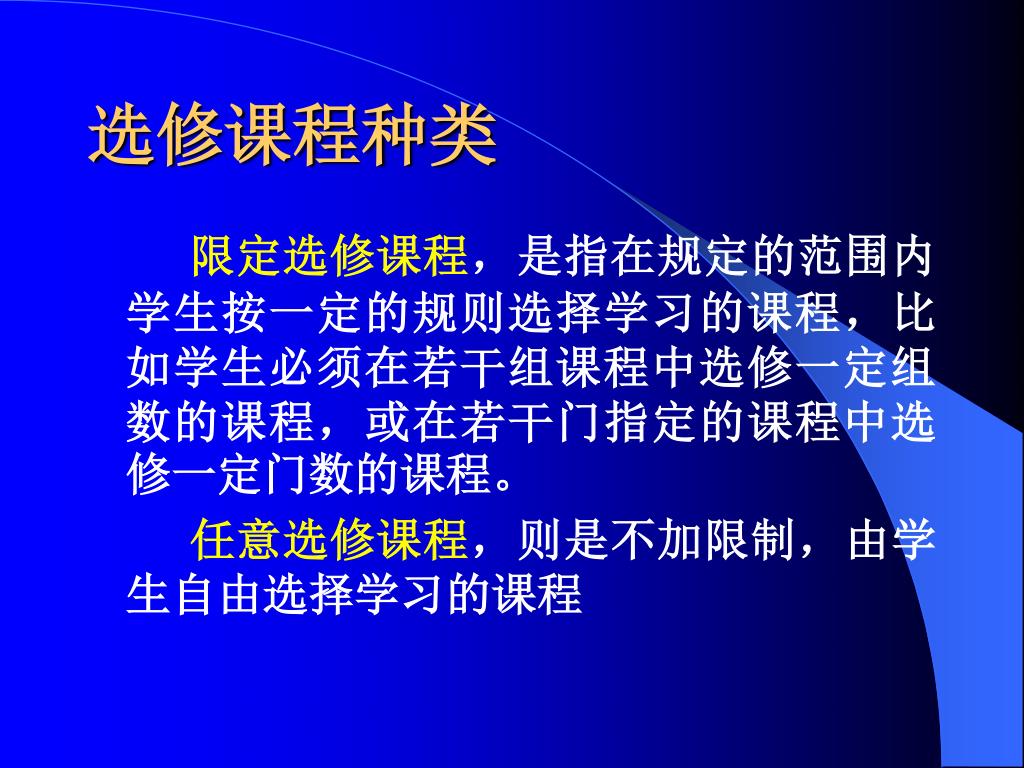 选修课程种类

限定选修课程，是指在规定的范围内学生按一定的规则选择学习的课程，比如学生必须在若干组课程中选修一定组数的课程，或在若干门指定的课程中选修一定门数的课程。

任意选修课程，则是不加限制，由学生自由选择学习的课程